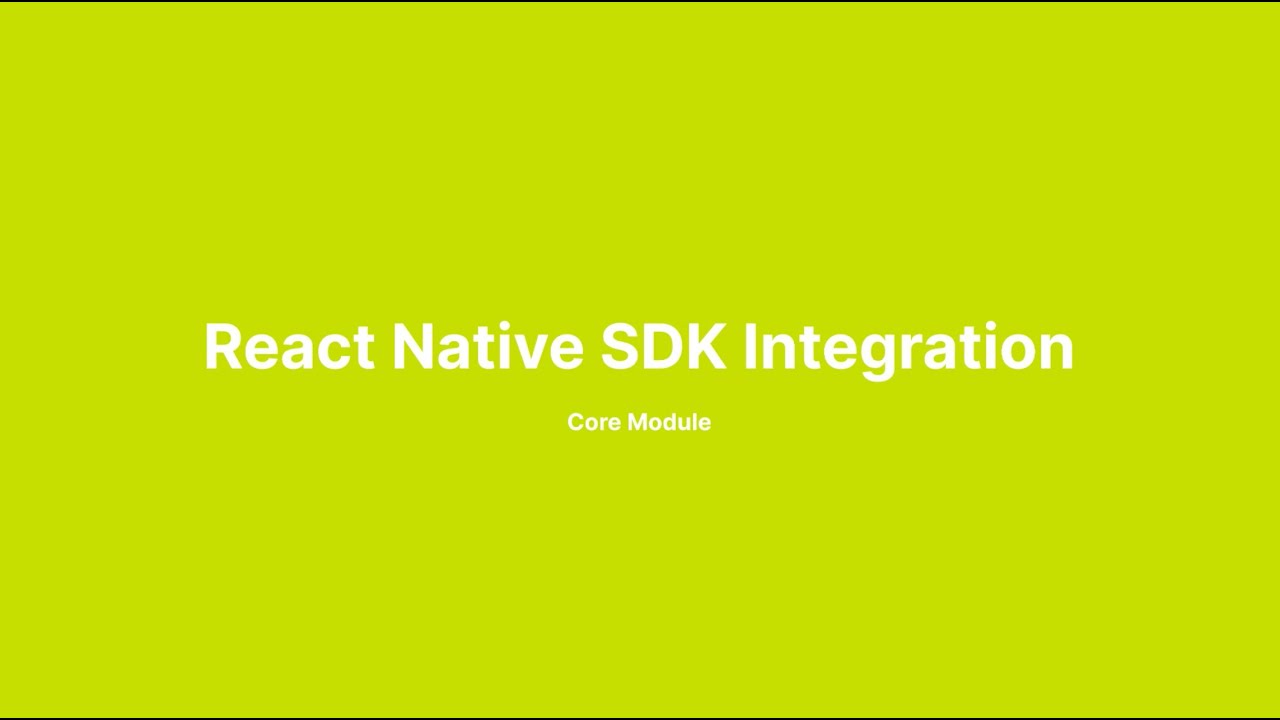 React Native SDK Integration

Core Module